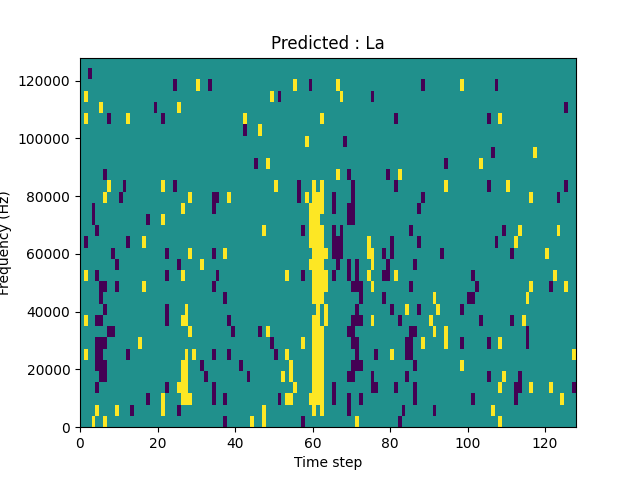 Predicted : La

Frequency (Hz)

120000
100000
80000
60000
40000
20000
0

0 20 40 60 80 100 120

Time step